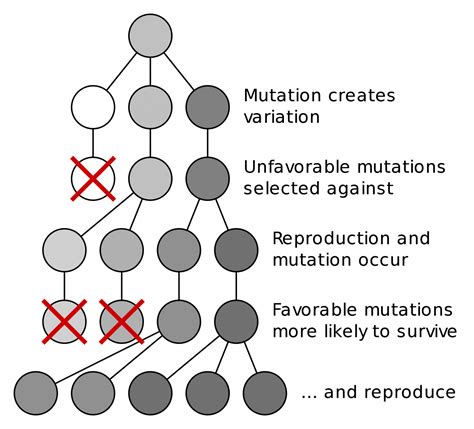 Mutation creates variation

Unfavorable mutations selected against

Reproduction and mutation occur

Favorable mutations more likely to survive

... and reproduce